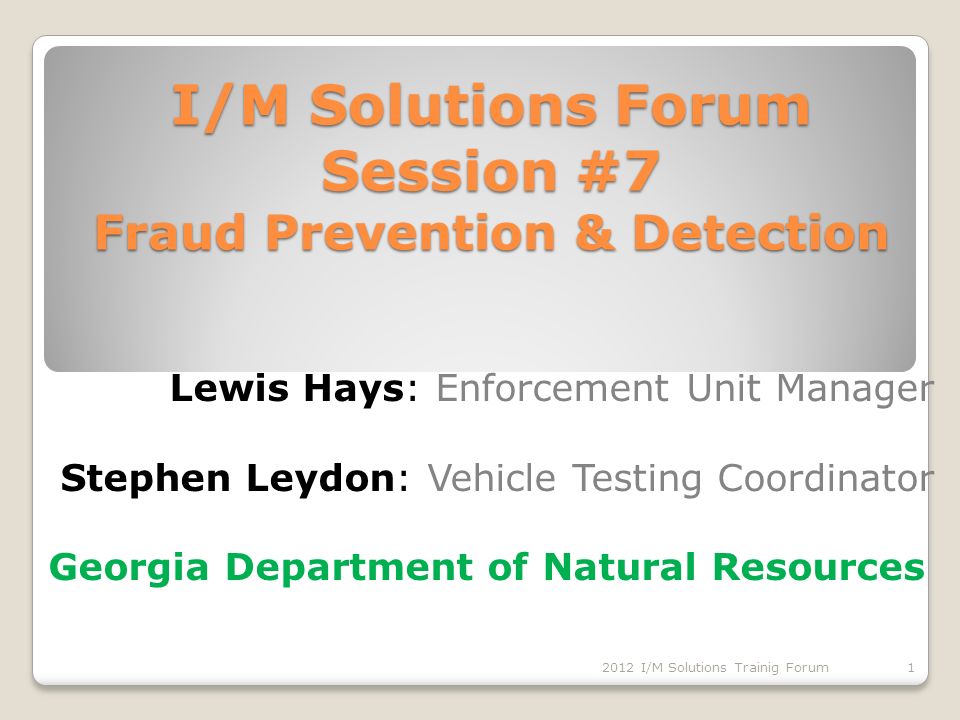 I/M Solutions Forum
Session #7
Fraud Prevention & Detection

Lewis Hays: Enforcement Unit Manager

Stephen Leydon: Vehicle Testing Coordinator

Georgia Department of Natural Resources

2012 I/M Solutions Trainig Forum

1